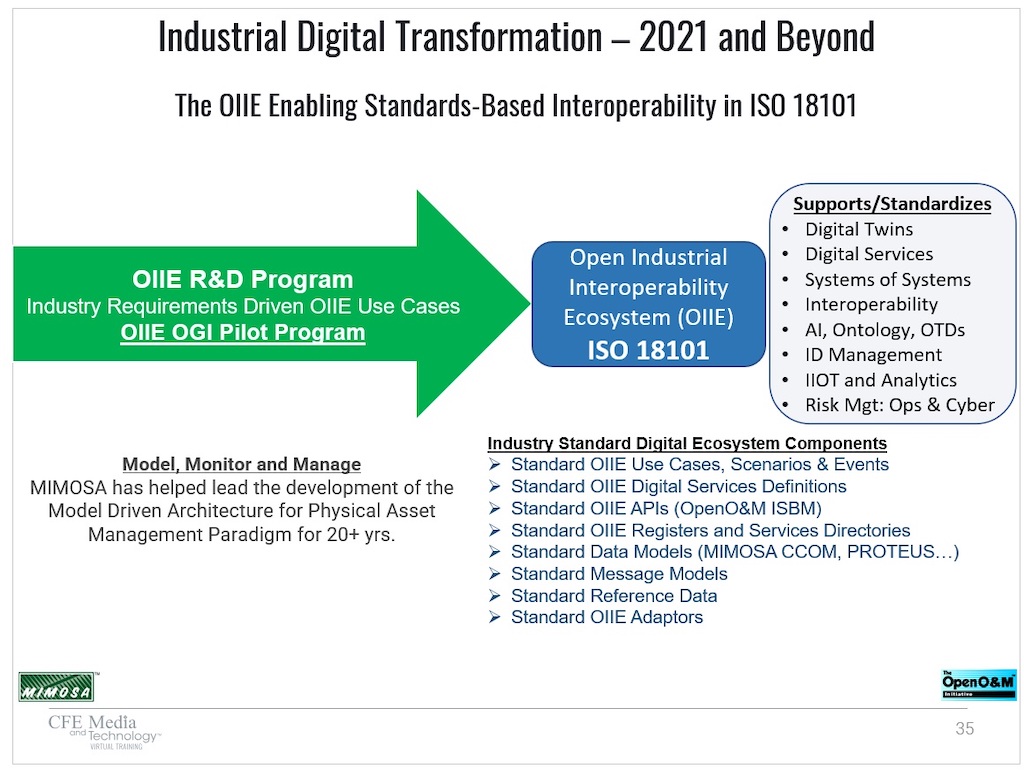 Industrial Digital Transformation – 2021 and Beyond

The OIIE Enabling Standards-Based Interoperability in ISO 18101

OIIE R&D Program
Industry Requirements Driven OIIE Use Cases
OIIE OGI Pilot Program

Open Industrial Interoperability Ecosystem (OIIE)
ISO 18101

Supports/Standardizes
• Digital Twins
• Digital Services
• Systems of Systems
• Interoperability
• AI, Ontology, OTDs
• ID Management
• IIOT and Analytics
• Risk Mgt: Ops & Cyber

Model, Monitor and Manage
MIMOSA has helped lead the development of the Model Driven Architecture for Physical Asset Management Paradigm for 20+ yrs.

Industry Standard Digital Ecosystem Components
➢ Standard OIIE Use Cases, Scenarios & Events
➢ Standard OIIE Digital Services Definitions
➢ Standard OIIE APIs (OpenO&M ISBM)
➢ Standard OIIE Registers and Services Directories
➢ Standard Data Models (MIMOSA CCOM, PROTEUS…)
➢ Standard Message Models
➢ Standard Reference Data
➢ Standard OIIE Adaptors

MIMOSA™

The OpenO&M™ Initiative

CFE Media and Technology™ VIRTUAL TRAINING

35